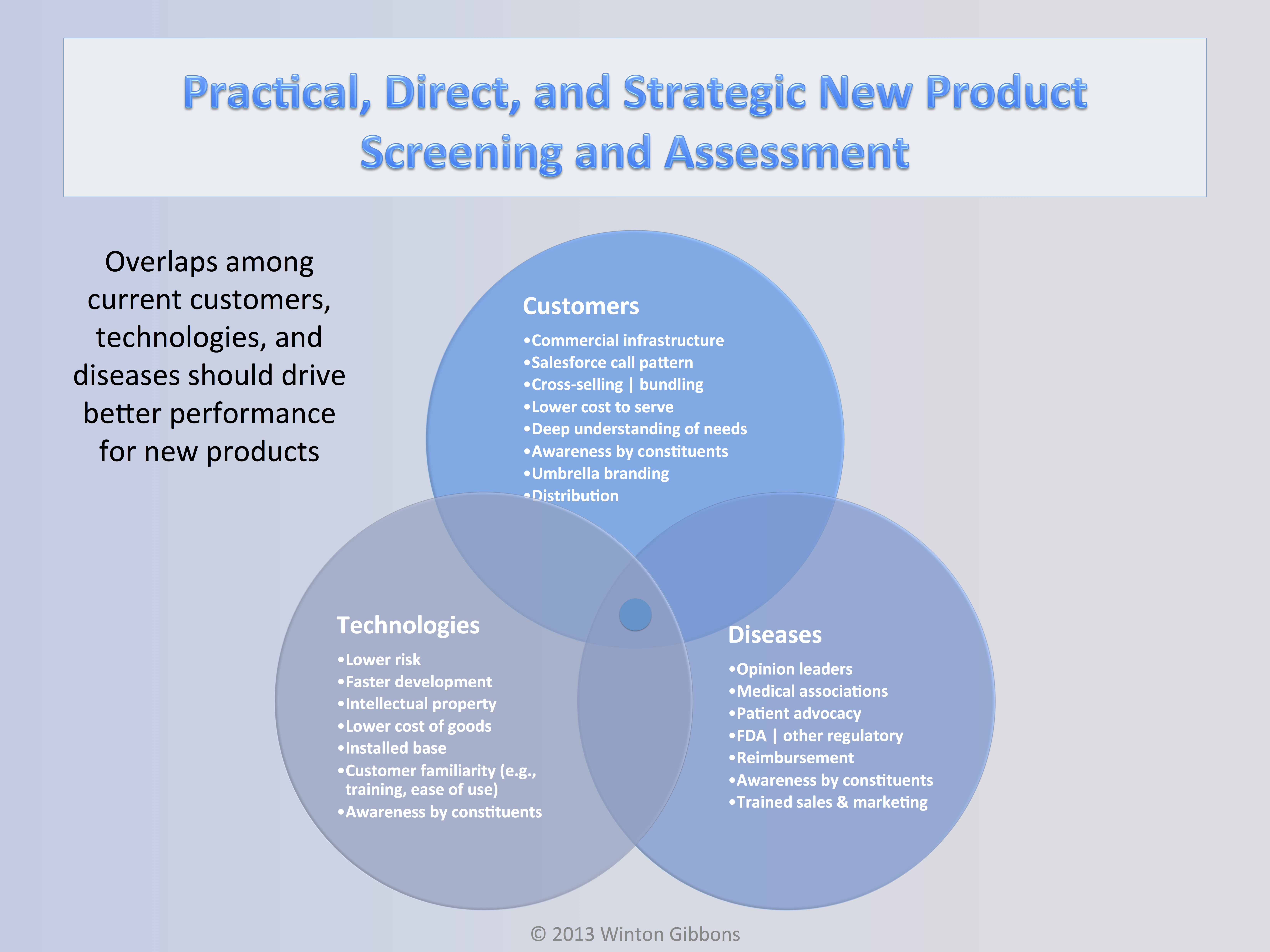 Practical, Direct, and Strategic New Product Screening and Assessment

Overlaps among current customers, technologies, and diseases should drive better performance for new products

Customers
•Commercial infrastructure
•Salesforce call pattern
•Cross-selling | bundling
•Lower cost to serve
•Deep understanding of needs
•Awareness by constituents
•Umbrella branding
•Distribution

Technologies
•Lower risk
•Faster development
•Intellectual property
•Lower cost of goods
•Installed base
•Customer familiarity (e.g., training, ease of use)
•Awareness by constituents

Diseases
•Opinion leaders
•Medical associations
•Patient advocacy
•FDA | other regulatory
•Reimbursement
•Awareness by constituents
•Trained sales & marketing

© 2013 Winton Gibbons